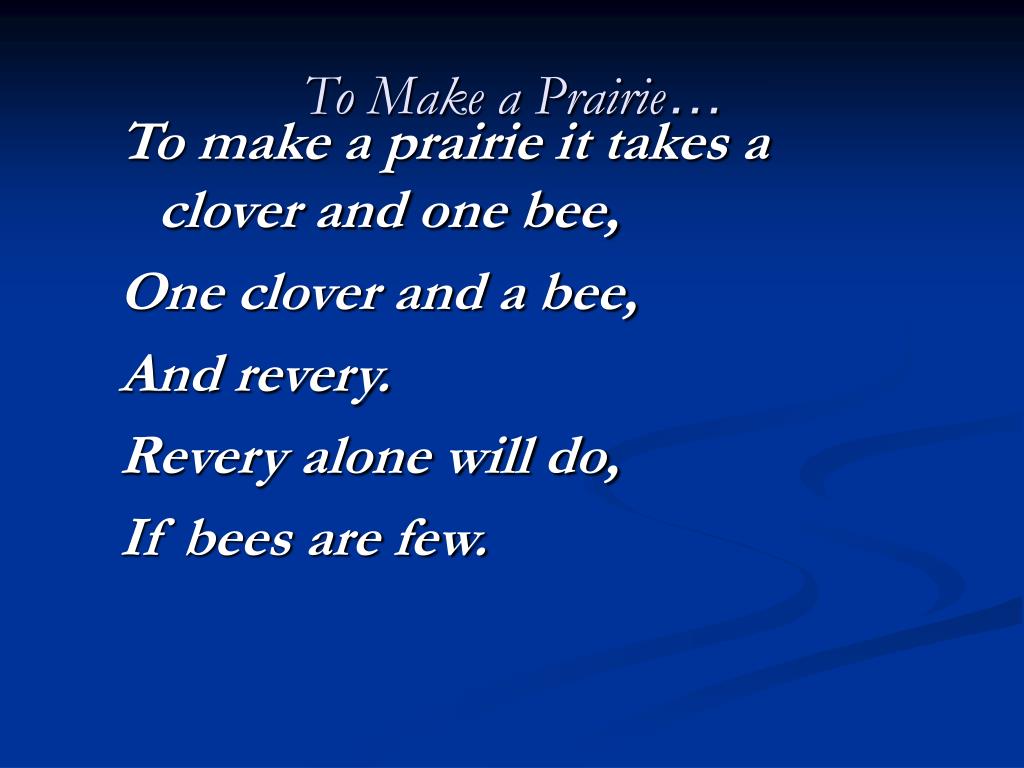 To Make a Prairie…

To make a prairie it takes a clover and one bee,

One clover and a bee,

And revery.

Revery alone will do,

If bees are few.